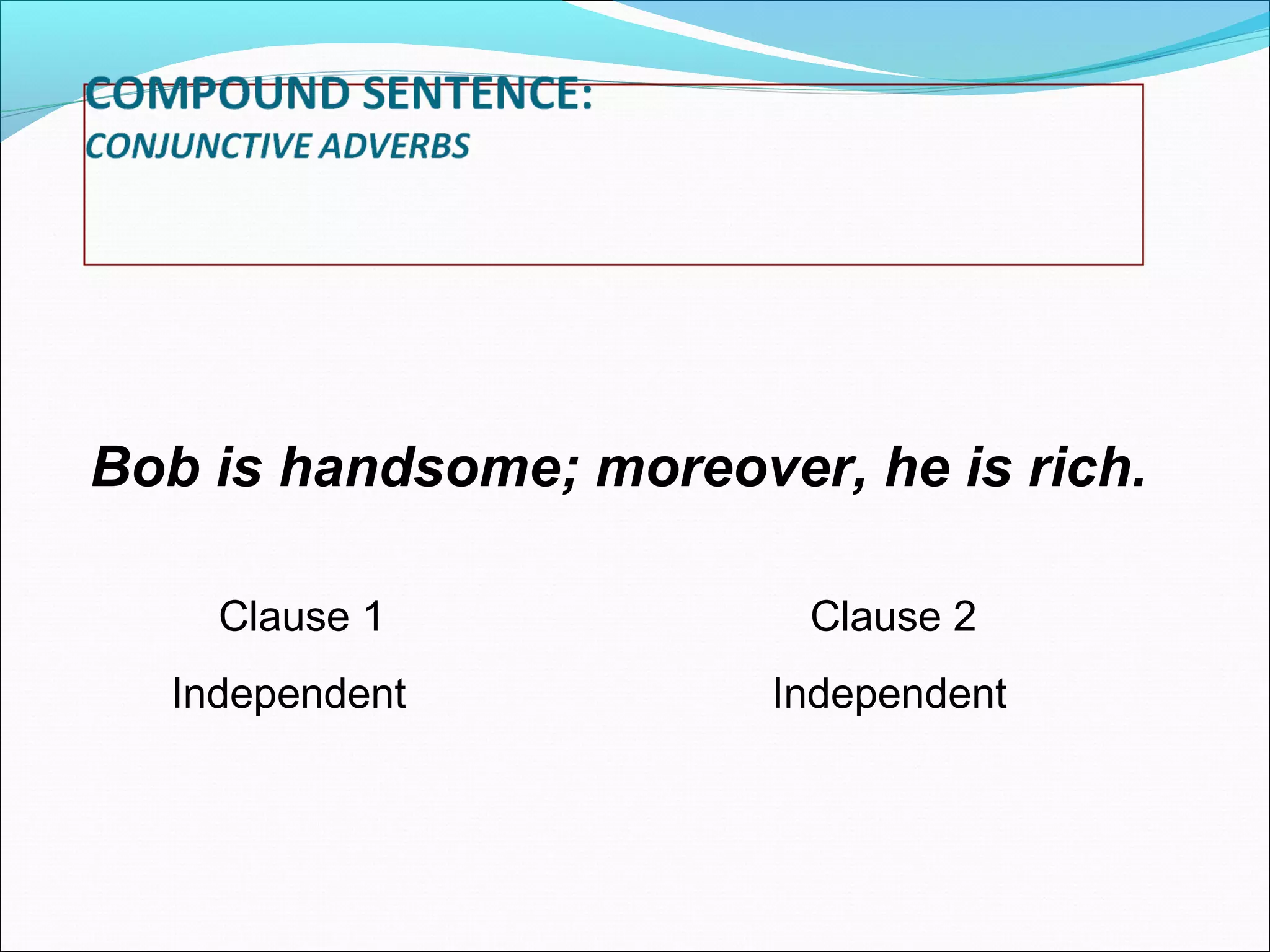 COMPOUND SENTENCE:
CONJUNCTIVE ADVERBS

Bob is handsome; moreover, he is rich.

Clause 1
Independent

Clause 2
Independent